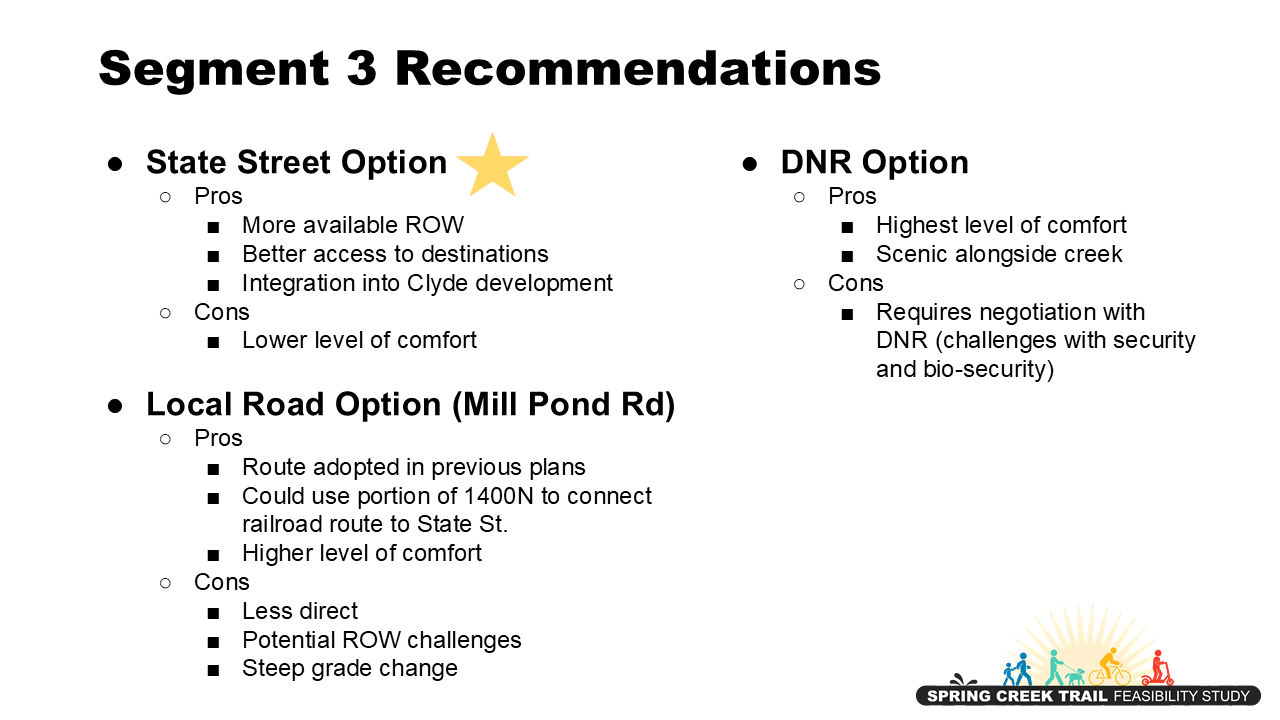 Segment 3 Recommendations

● State Street Option
  ○ Pros
    ■ More available ROW
    ■ Better access to destinations
    ■ Integration into Clyde development
  ○ Cons
    ■ Lower level of comfort

● Local Road Option (Mill Pond Rd)
  ○ Pros
    ■ Route adopted in previous plans
    ■ Could use portion of 1400N to connect railroad route to State St.
    ■ Higher level of comfort
  ○ Cons
    ■ Less direct
    ■ Potential ROW challenges
    ■ Steep grade change

● DNR Option
  ○ Pros
    ■ Highest level of comfort
    ■ Scenic alongside creek
  ○ Cons
    ■ Requires negotiation with DNR (challenges with security and bio-security)

SPRING CREEK TRAIL FEASIBILITY STUDY